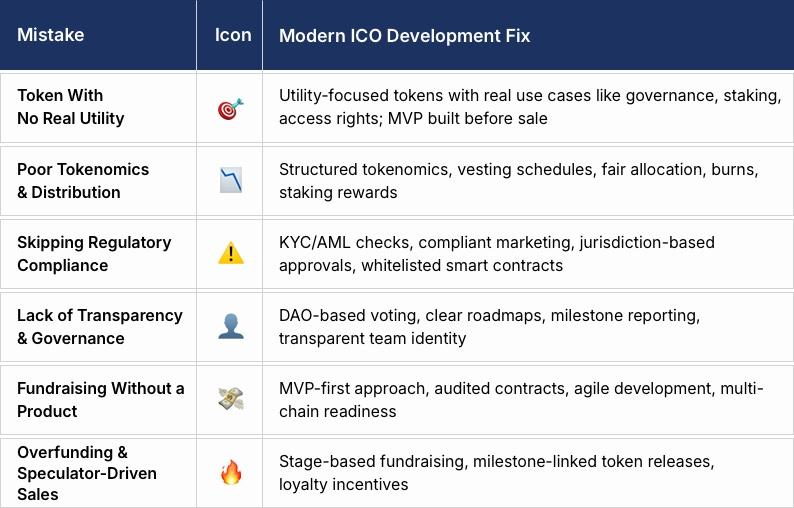 | Mistake | Icon | Modern ICO Development Fix |
|---|---|---|
| Token With No Real Utility | 🎯 | Utility-focused tokens with real use cases like governance, staking, access rights; MVP built before sale |
| Poor Tokenomics & Distribution | 📉 | Structured tokenomics, vesting schedules, fair allocation, burns, staking rewards |
| Skipping Regulatory Compliance | ⚠️ | KYC/AML checks, compliant marketing, jurisdiction-based approvals, whitelisted smart contracts |
| Lack of Transparency & Governance | 👤 | DAO-based voting, clear roadmaps, milestone reporting, transparent team identity |
| Fundraising Without a Product | 💸 | MVP-first approach, audited contracts, agile development, multi-chain readiness |
| Overfunding & Speculator-Driven Sales | 🔥 | Stage-based fundraising, milestone-linked token releases, loyalty incentives |